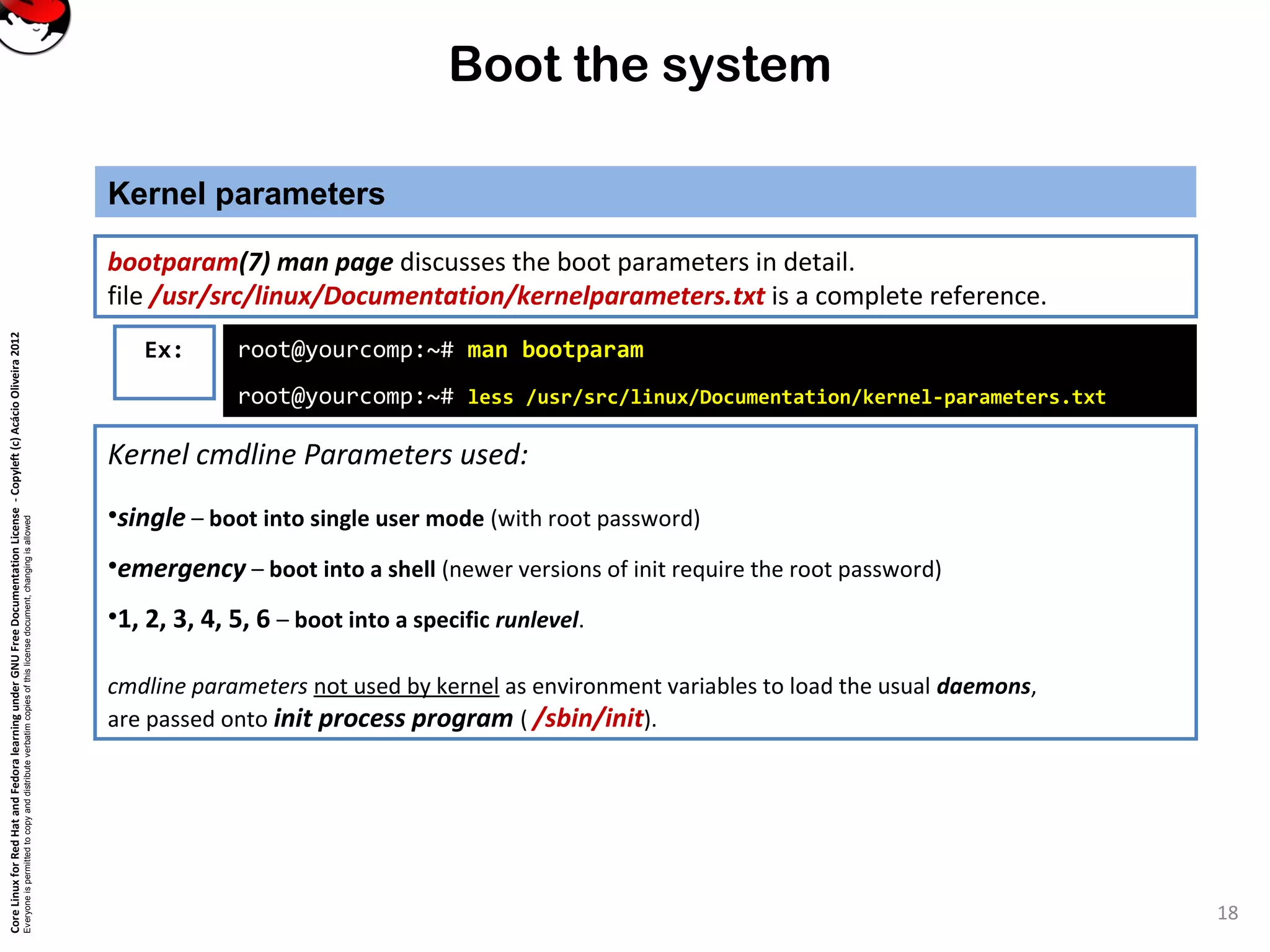 Boot the system

Kernel parameters

bootparam(7) man page discusses the boot parameters in detail.
file /usr/src/linux/Documentation/kernelparameters.txt is a complete reference.

Ex:

root@yourcomp:~# man bootparam

root@yourcomp:~# less /usr/src/linux/Documentation/kernel-parameters.txt

Kernel cmdline Parameters used:

•single – boot into single user mode (with root password)

•emergency – boot into a shell (newer versions of init require the root password)

•1, 2, 3, 4, 5, 6 – boot into a specific runlevel.

cmdline parameters not used by kernel as environment variables to load the usual daemons, are passed onto init process program ( /sbin/init).

Core Linux for Red Hat and Fedora learning under GNU Free Documentation License - Copyleft (c) Acácio Oliveira 2012
Everyone is permitted to copy and distribute verbatim copies of this license document, changing is allowed

18